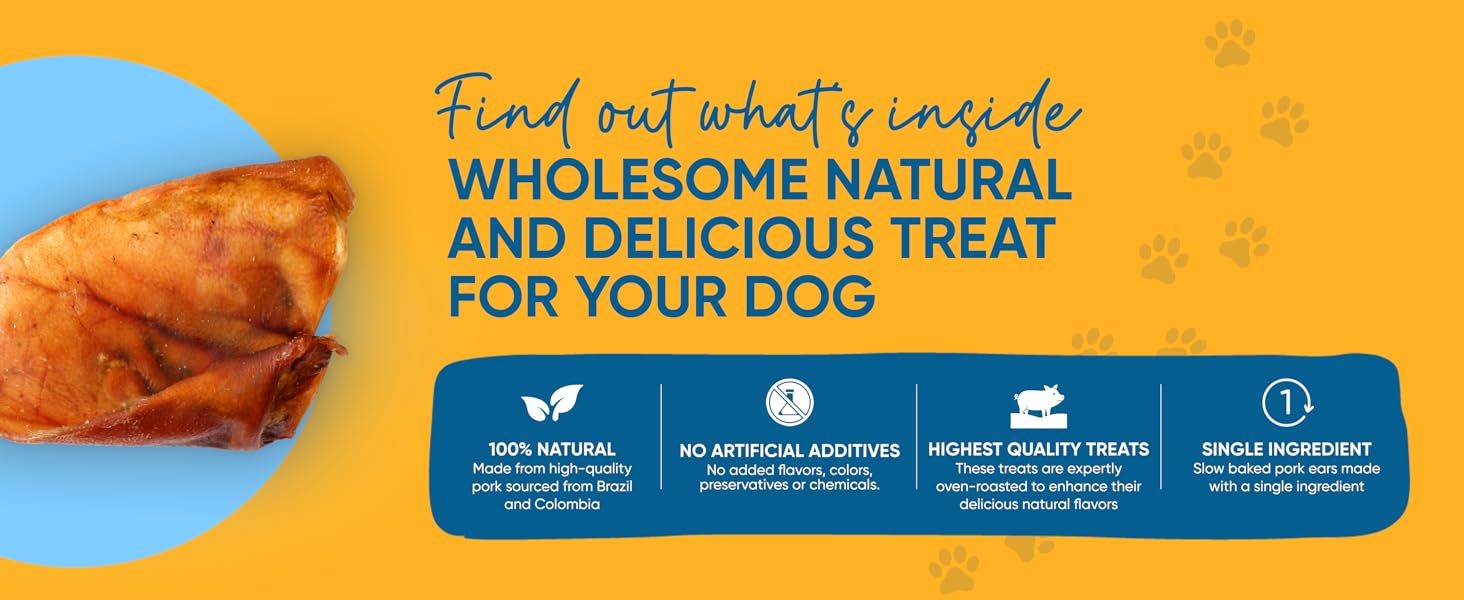 Find out what's inside
WHOLESOME NATURAL AND DELICIOUS TREAT FOR YOUR DOG

100% NATURAL
Made from high-quality pork sourced from Brazil and Colombia

NO ARTIFICIAL ADDITIVES
No added flavors, colors, preservatives or chemicals.

HIGHEST QUALITY TREATS
These treats are expertly oven-roasted to enhance their delicious natural flavors

1
SINGLE INGREDIENT
Slow baked pork ears made with a single ingredient